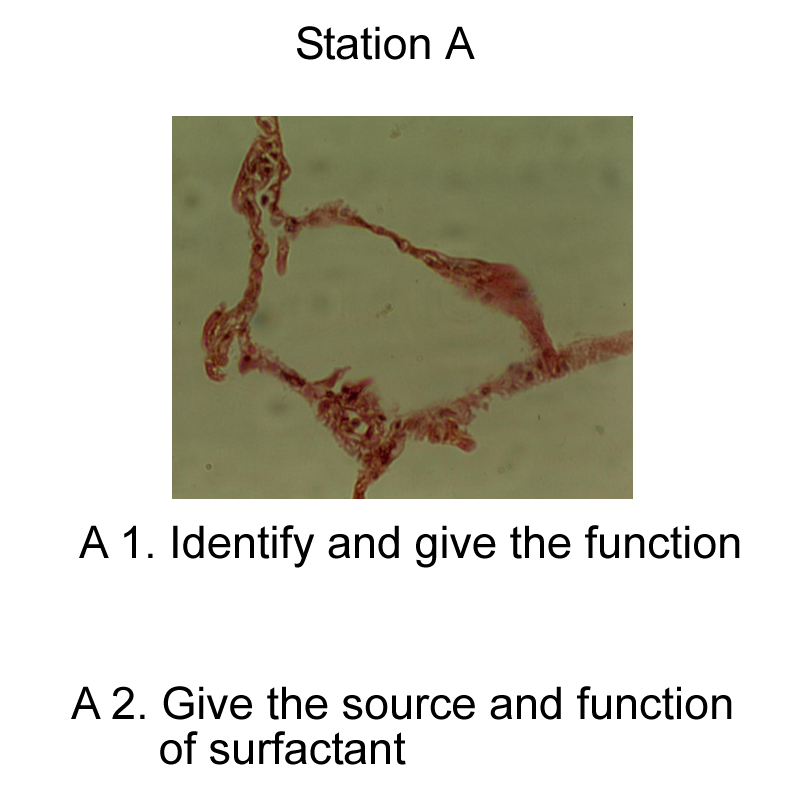 Station A

A 1. Identify and give the function

A 2. Give the source and function of surfactant